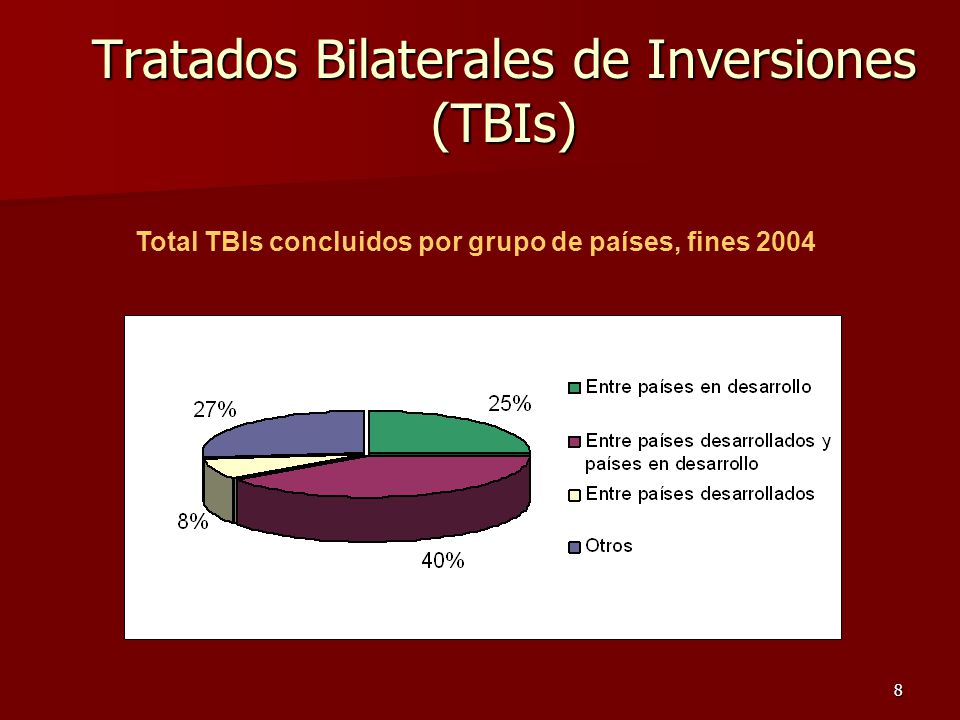 Tratados Bilaterales de Inversiones (TBIs)

Total TBIs concluidos por grupo de países, fines 2004

27%

25%

8%

40%

Entre países en desarrollo

Entre países desarrollados y países en desarrollo

Entre países desarrollados

Otros

8